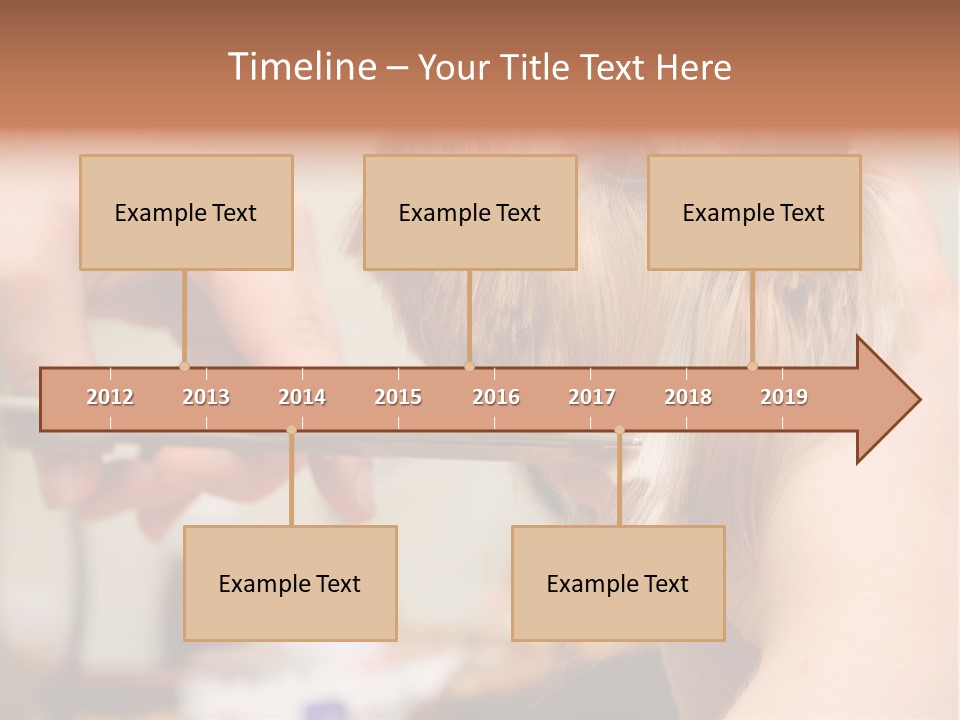 Timeline – Your Title Text Here

Example Text

Example Text

Example Text

2012 2013 2014 2015 2016 2017 2018 2019

Example Text

Example Text